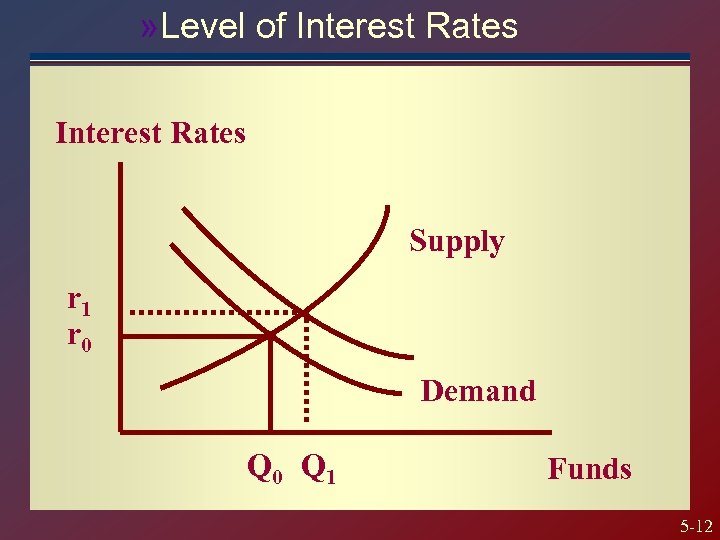 »Level of Interest Rates

Interest Rates

Supply

$r_1$
$r_0$

Demand

$Q_0$ $Q_1$

Funds

5-12